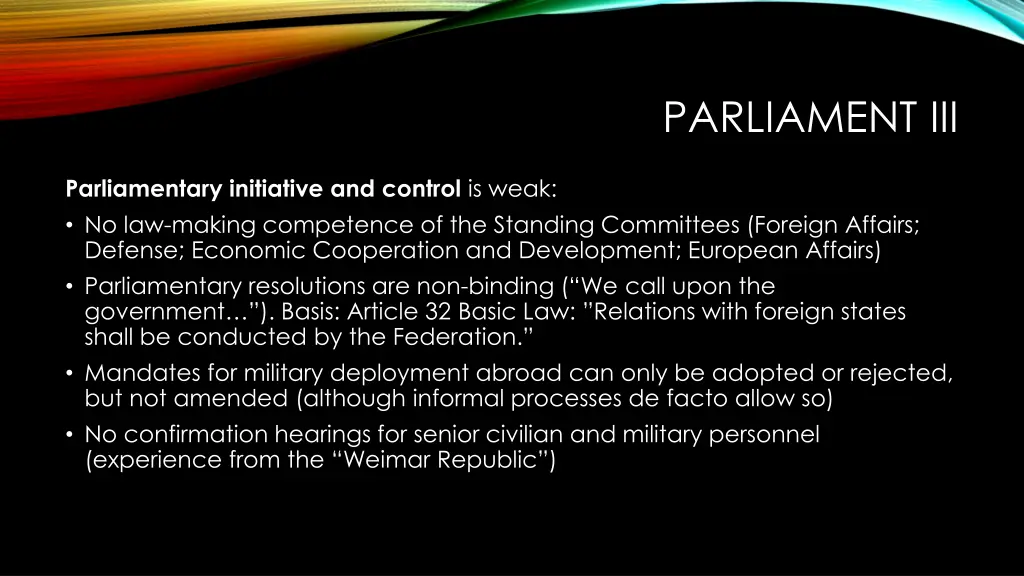 PARLIAMENT III

Parliamentary initiative and control is weak:

• No law-making competence of the Standing Committees (Foreign Affairs; Defense; Economic Cooperation and Development; European Affairs)
• Parliamentary resolutions are non-binding (“We call upon the government…”). Basis: Article 32 Basic Law: ”Relations with foreign states shall be conducted by the Federation.”
• Mandates for military deployment abroad can only be adopted or rejected, but not amended (although informal processes de facto allow so)
• No confirmation hearings for senior civilian and military personnel (experience from the “Weimar Republic”)